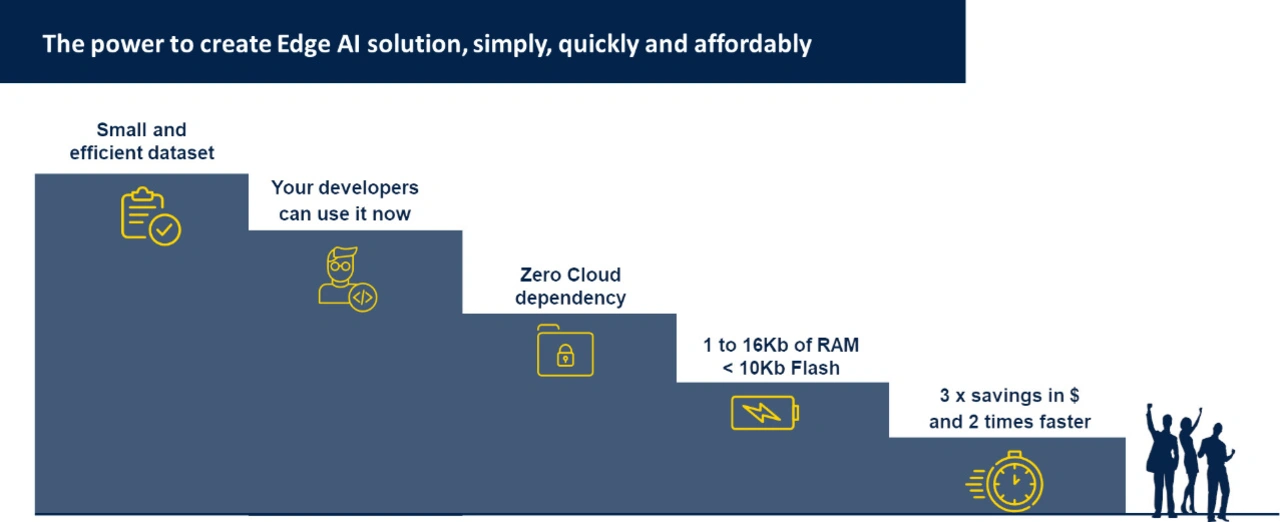 The power to create Edge AI solution, simply, quickly and affordably

Small and efficient dataset

Your developers can use it now

Zero Cloud dependency

1 to 16Kb of RAM
< 10Kb Flash

3 x savings in $
and 2 times faster